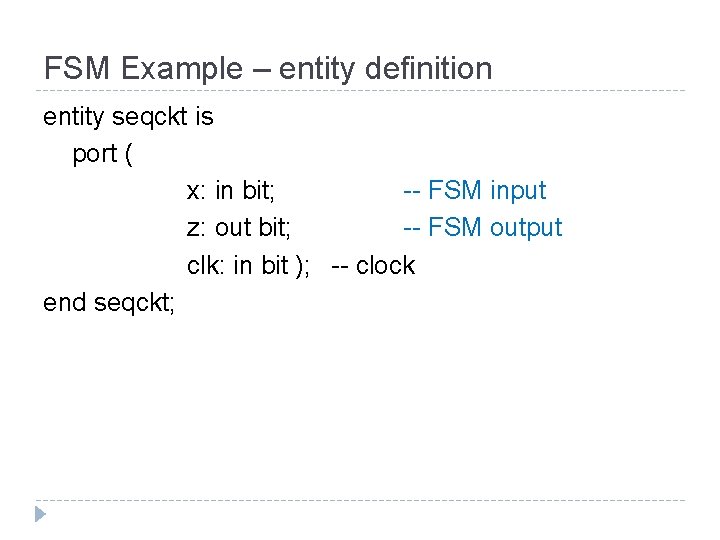 FSM Example – entity definition

entity seqckt is
port (
x: in bit; -- FSM input
z: out bit; -- FSM output
clk: in bit ); -- clock
end seqckt;